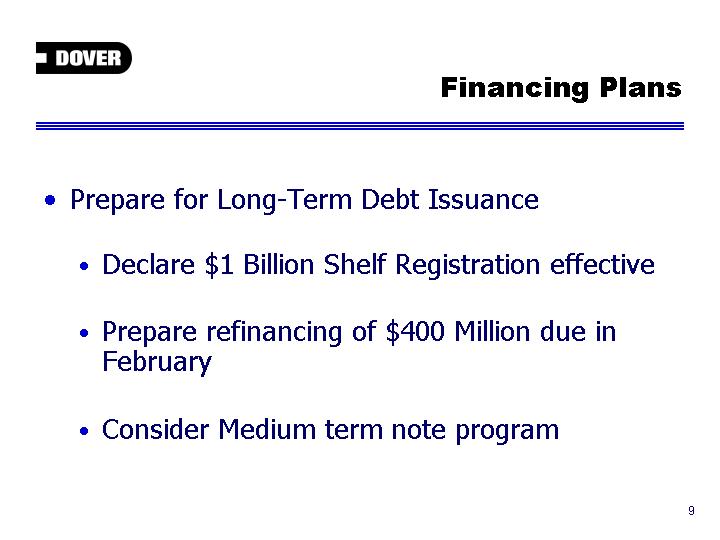 DOVER

Financing Plans

• Prepare for Long-Term Debt Issuance

• Declare \$1 Billion Shelf Registration effective

• Prepare refinancing of \$400 Million due in February

• Consider Medium term note program

9